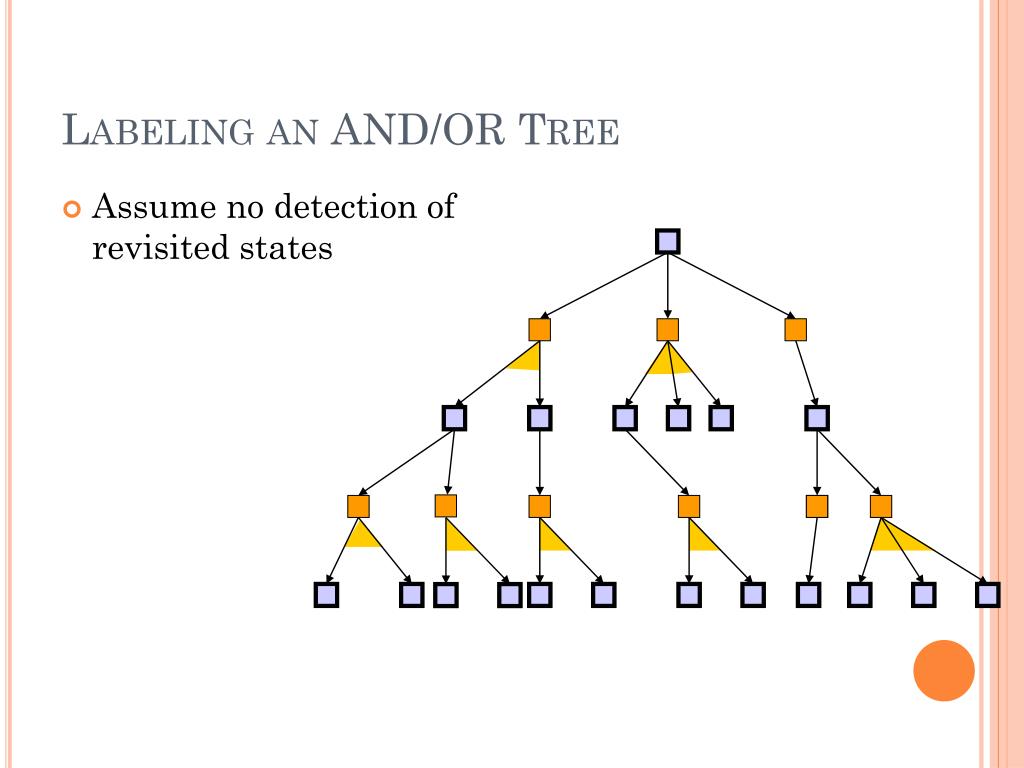 LABELING AN AND/OR TREE

Assume no detection of revisited states